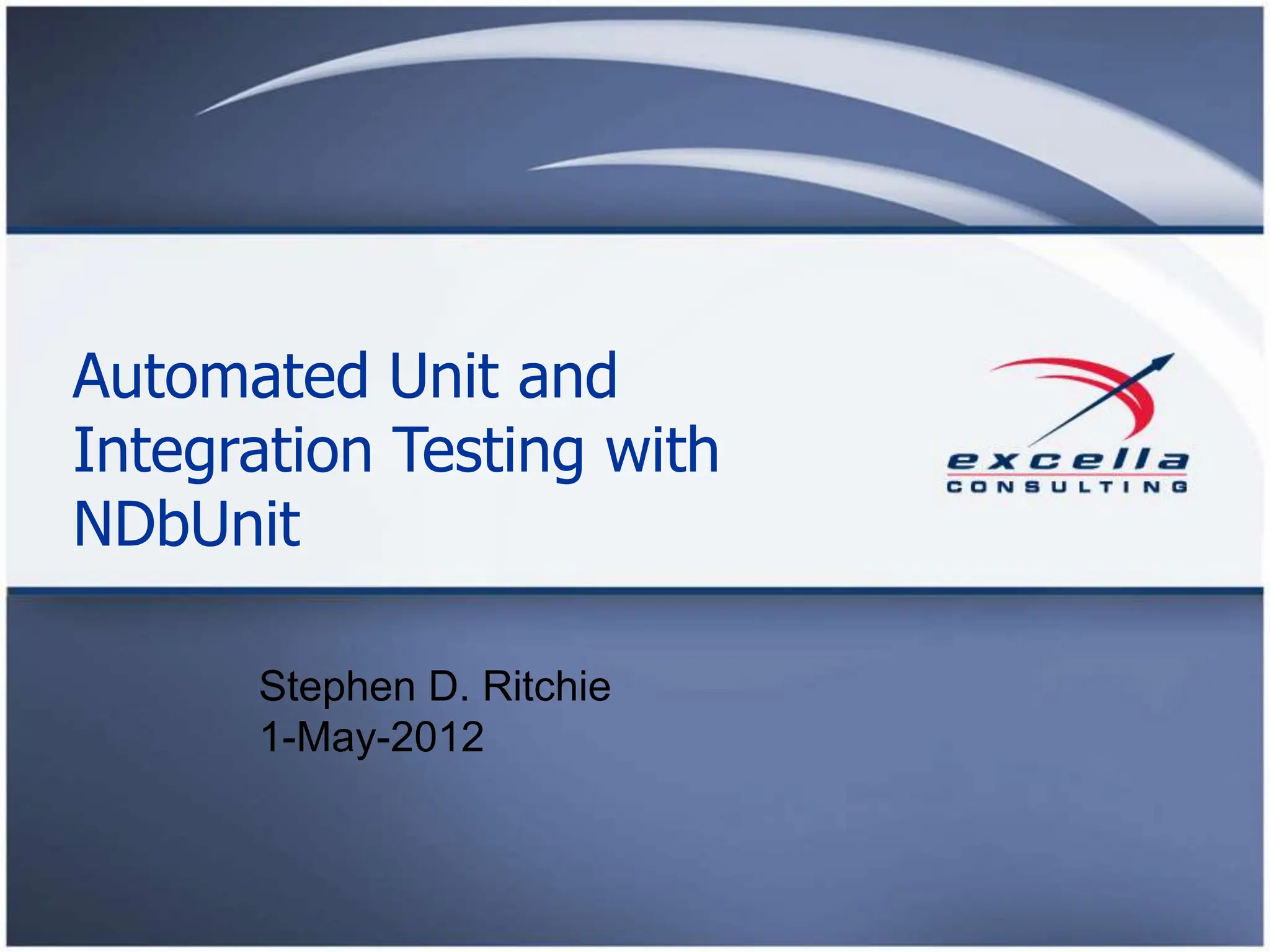 Automated Unit and Integration Testing with NDbUnit

excella
CONSULTING

Stephen D. Ritchie
1-May-2012